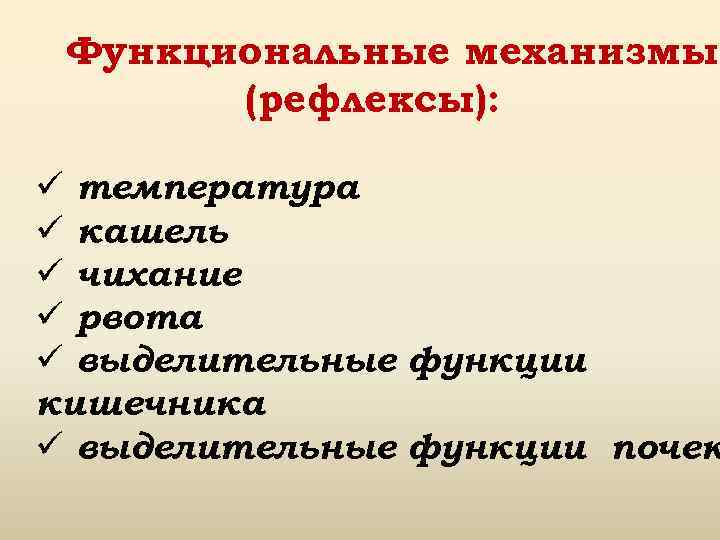 Функциональные механизмы (рефлексы):

✓ температура
✓ кашель
✓ чихание
✓ рвота
✓ выделительные функции кишечника
✓ выделительные функции почек